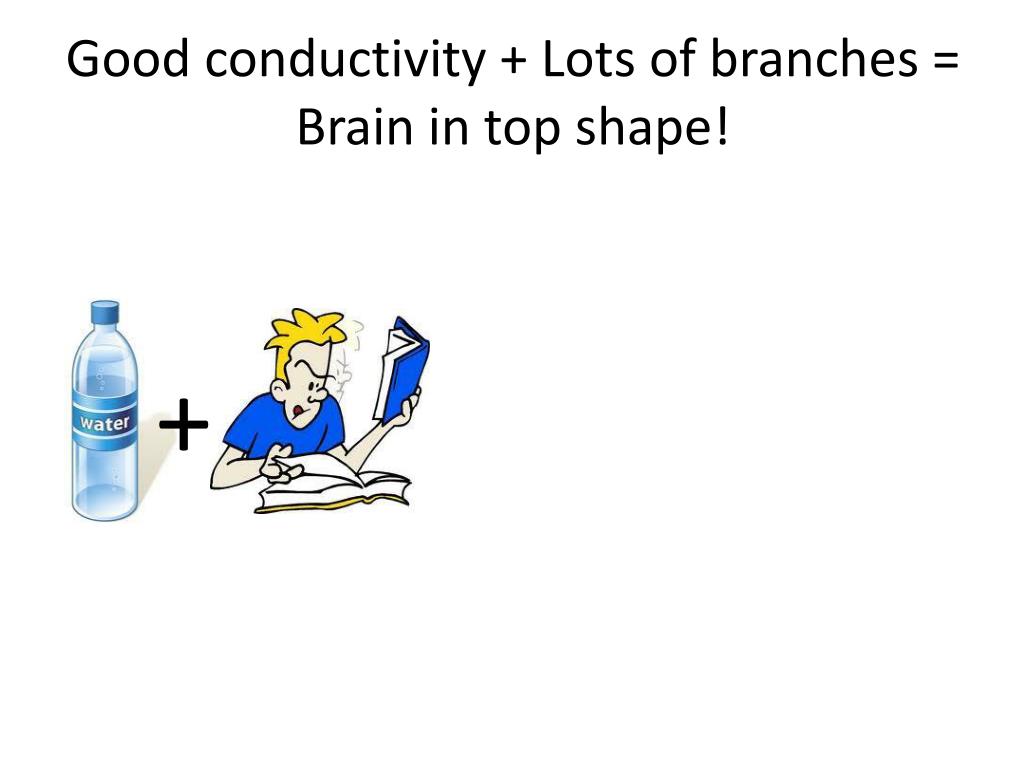 Good conductivity + Lots of branches = Brain in top shape!

water

+